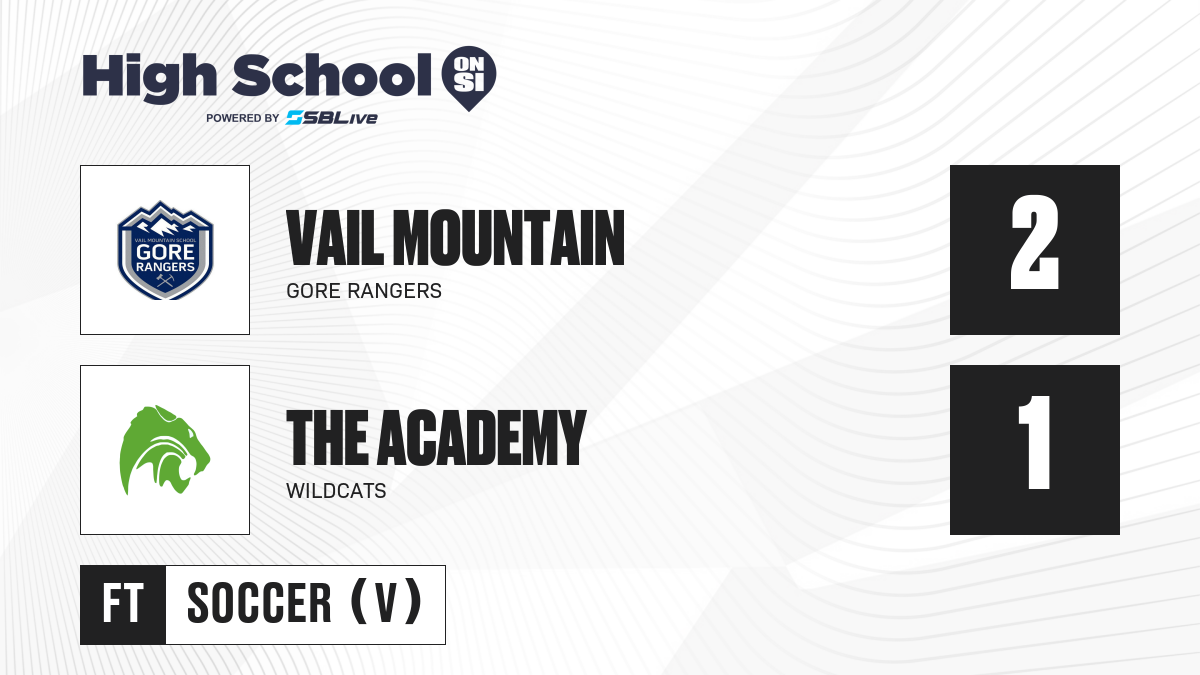 High School ON SI
POWERED BY SBLive

VAIL MOUNTAIN SCHOOL GORE RANGERS

VAIL MOUNTAIN
GORE RANGERS
2

THE ACADEMY
WILDCATS
1

FT
SOCCER (V)